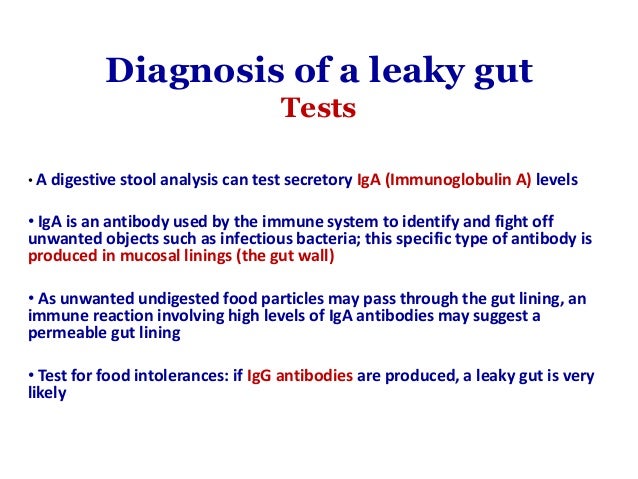 Diagnosis of a leaky gut
Tests

• A digestive stool analysis can test secretory IgA (Immunoglobulin A) levels

• IgA is an antibody used by the immune system to identify and fight off unwanted objects such as infectious bacteria; this specific type of antibody is produced in mucosal linings (the gut wall)

• As unwanted undigested food particles may pass through the gut lining, an immune reaction involving high levels of IgA antibodies may suggest a permeable gut lining

• Test for food intolerances: if IgG antibodies are produced, a leaky gut is very likely